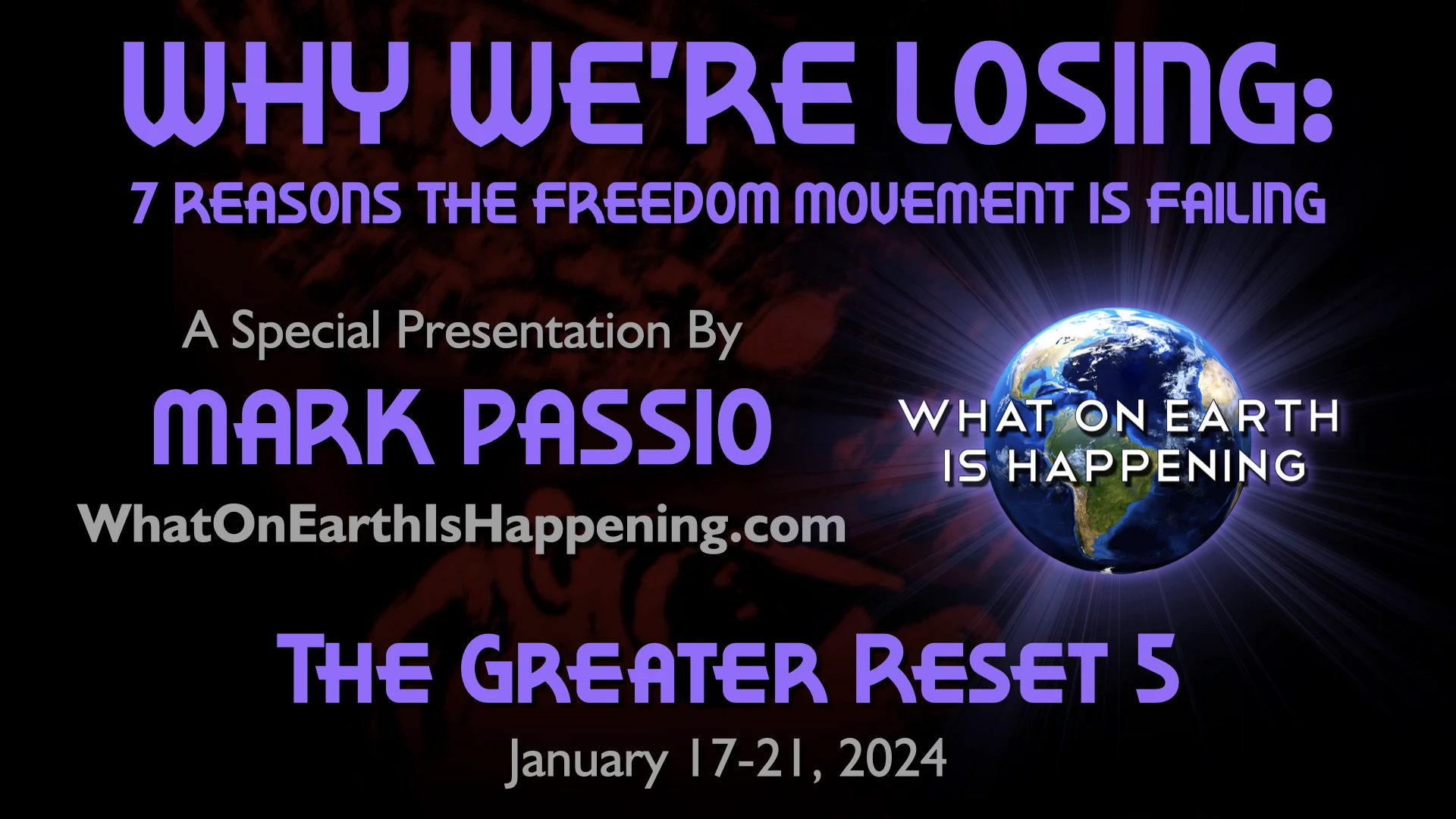 WHY WE'RE LOSING:
7 REASONS THE FREEDOM MOVEMENT IS FAILING

A Special Presentation By
MARK PASSIO
WhatOnEarthIsHappening.com

WHAT ON EARTH IS HAPPENING

THE GREATER RESET 5
January 17-21, 2024